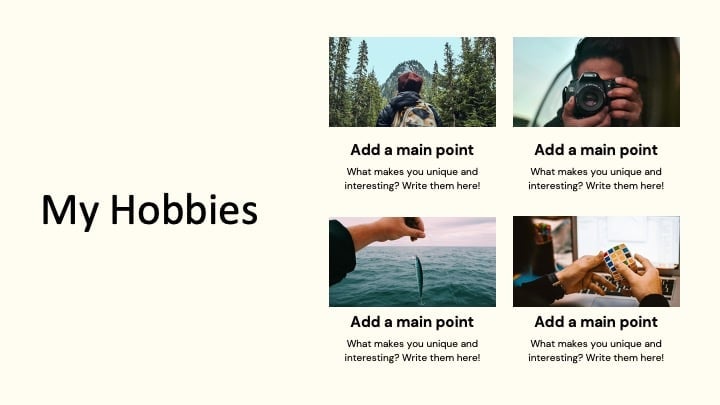 My Hobbies

Add a main point

What makes you unique and interesting? Write them here!

Add a main point

What makes you unique and interesting? Write them here!

Add a main point

What makes you unique and interesting? Write them here!

Add a main point

What makes you unique and interesting? Write them here!